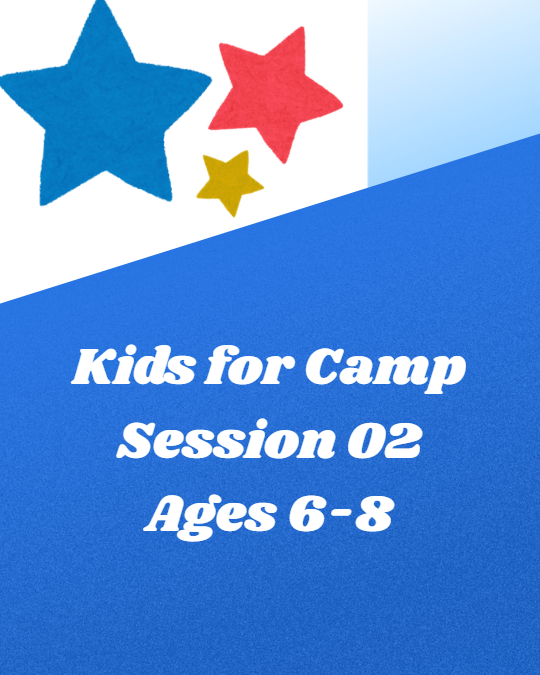 Kids for Camp
Session 02
Ages 6-8